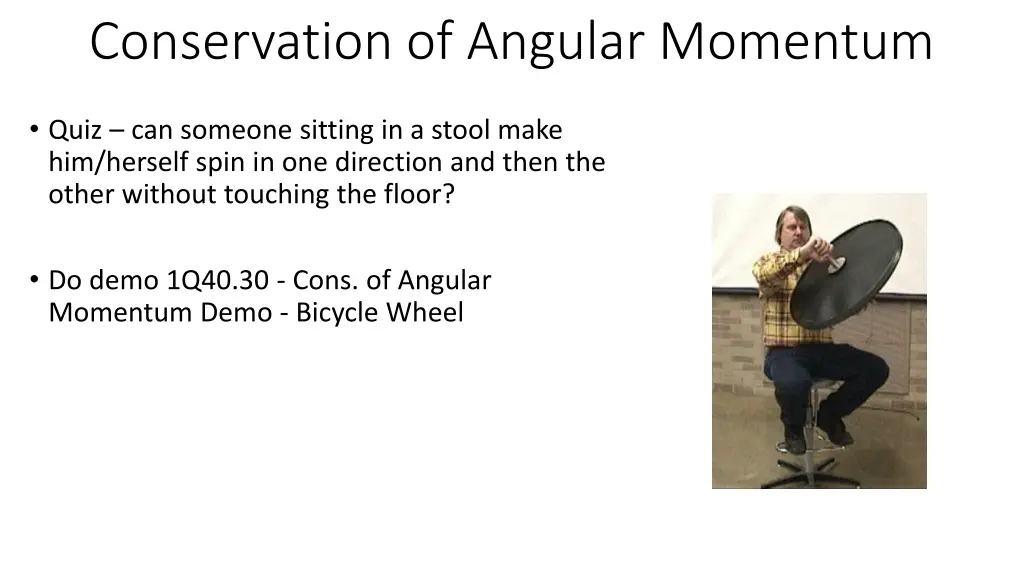 Conservation of Angular Momentum

• Quiz – can someone sitting in a stool make him/herself spin in one direction and then the other without touching the floor?

• Do demo 1Q40.30 - Cons. of Angular Momentum Demo - Bicycle Wheel